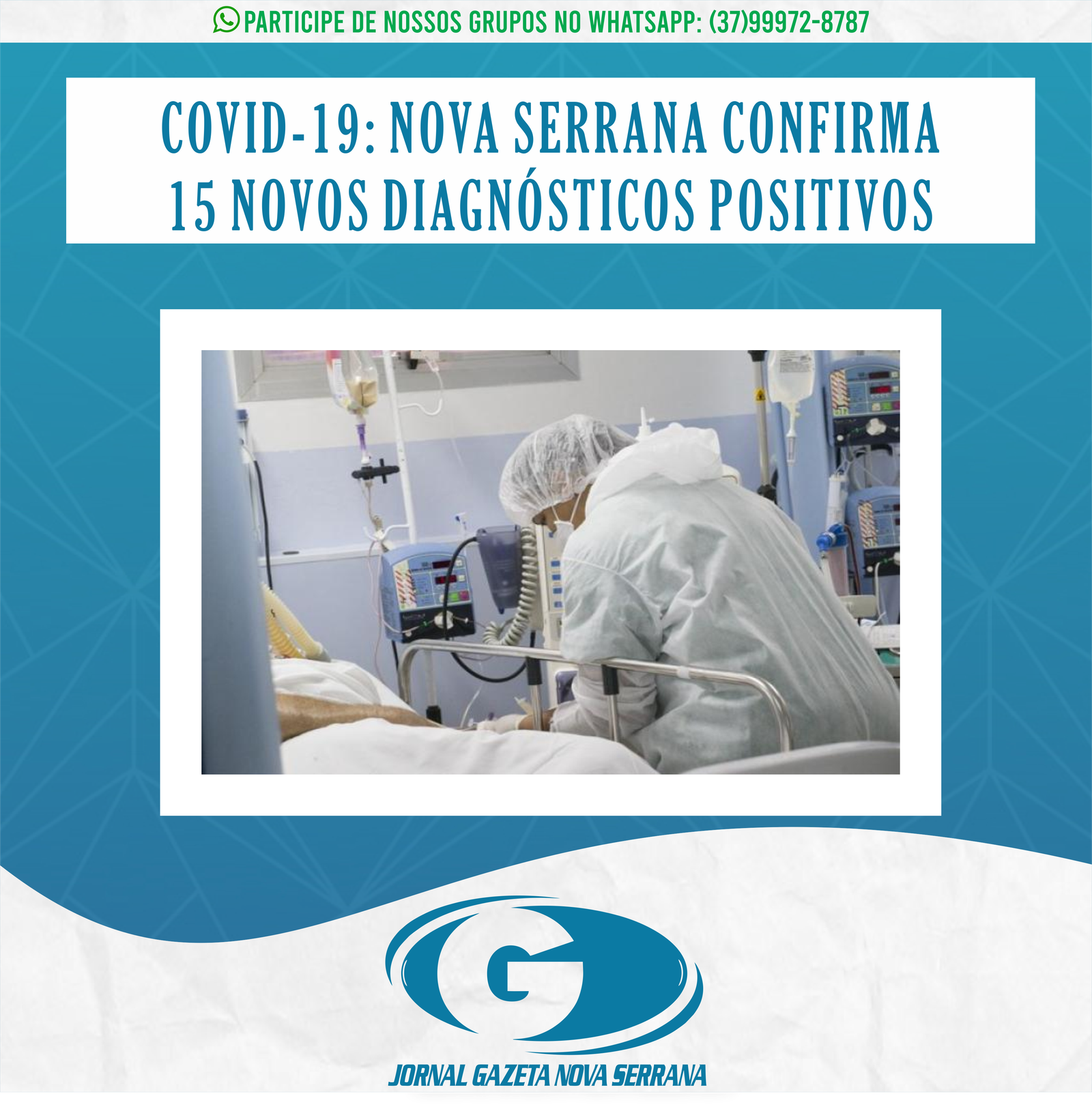 PARTICIPE DE NOSSOS GRUPOS NO WHATSAPP: (37)99972-8787

COVID-19: NOVA SERRANA CONFIRMA 15 NOVOS DIAGNÓSTICOS POSITIVOS

G

JORNAL GAZETA NOVA SERRANA